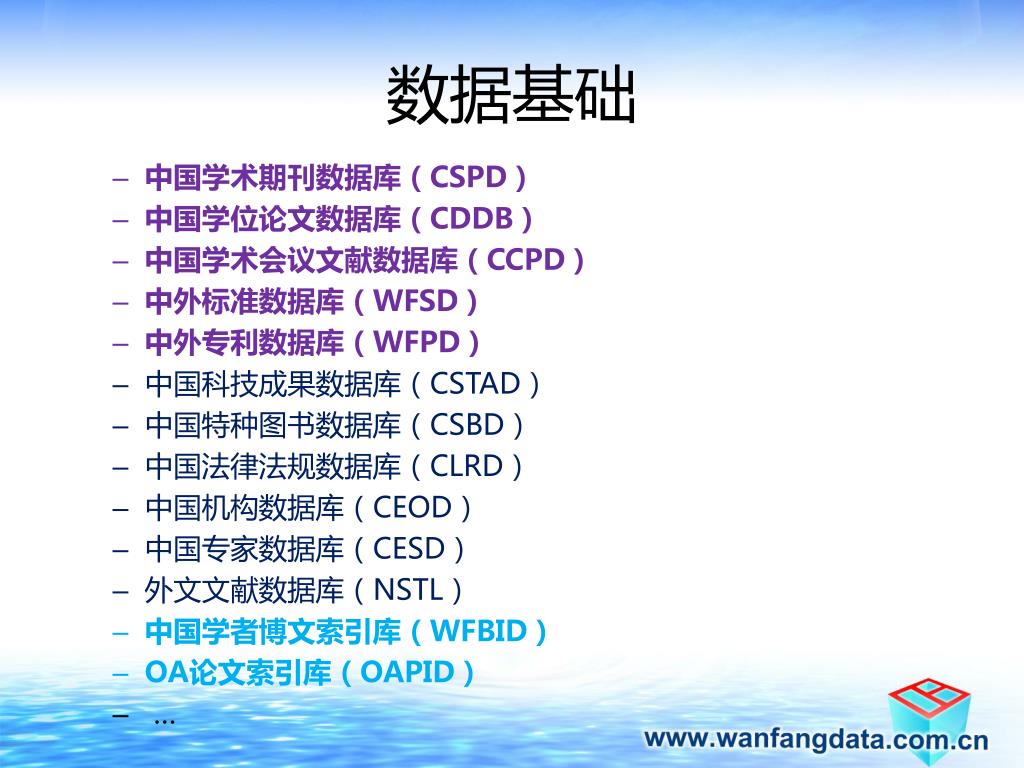 数据基础

– 中国学术期刊数据库（CSPD）
– 中国学位论文数据库（CDDB）
– 中国学术会议文献数据库（CCPD）
– 中外标准数据库（WFSD）
– 中外专利数据库（WFPD）
– 中国科技成果数据库（CSTAD）
– 中国特种图书数据库（CSBD）
– 中国法律法规数据库（CLRD）
– 中国机构数据库（CEOD）
– 中国专家数据库（CESD）
– 外文文献数据库（NSTL）
– 中国学者博文索引库（WFBID）
– OA论文索引库（OAPID）
– …

www.wanfangdata.com.cn